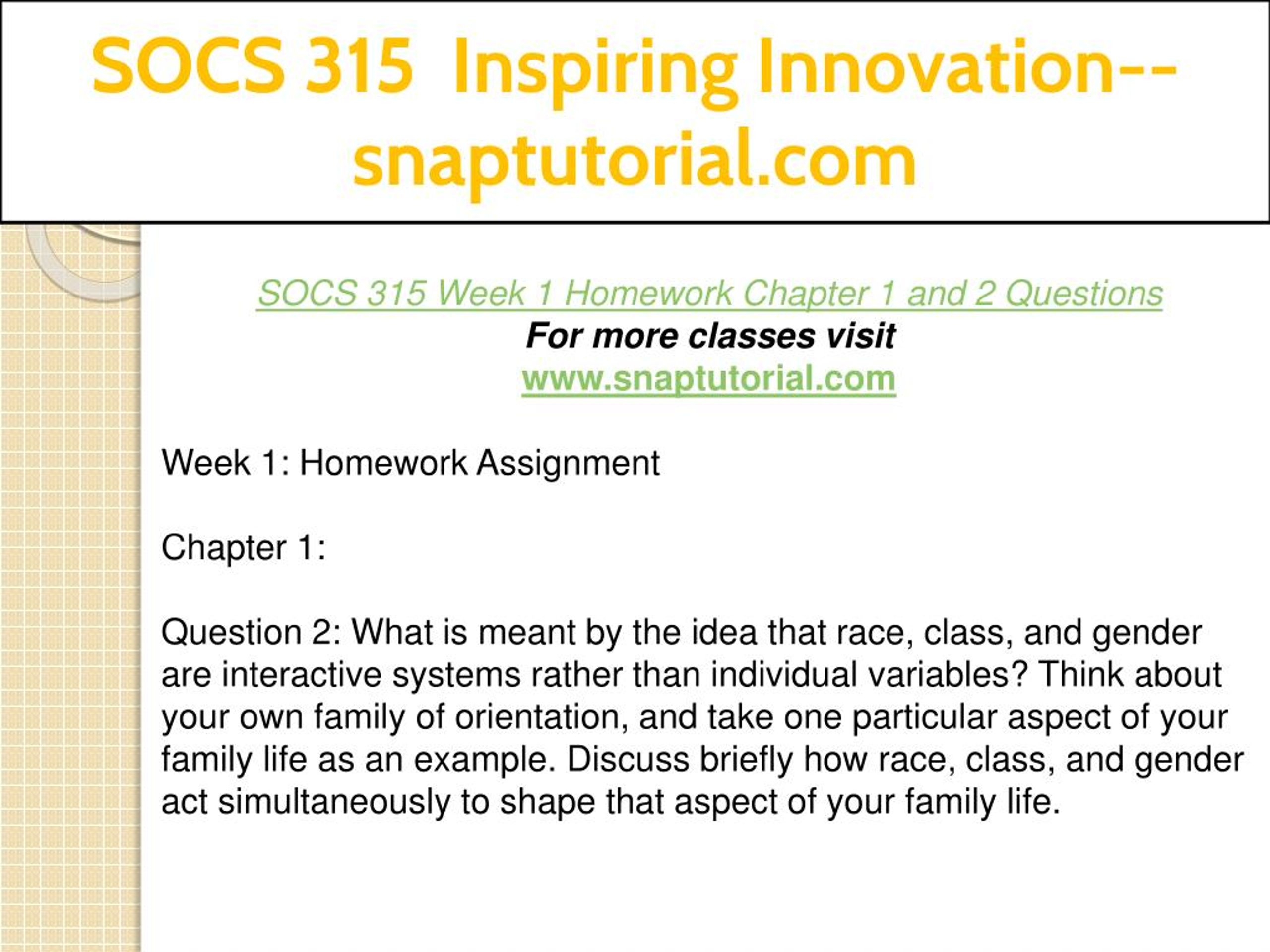 SOCS 315 Inspiring Innovation--snaptutorial.com

SOCS 315 Week 1 Homework Chapter 1 and 2 Questions
For more classes visit
www.snaptutorial.com

Week 1: Homework Assignment

Chapter 1:

Question 2: What is meant by the idea that race, class, and gender are interactive systems rather than individual variables? Think about your own family of orientation, and take one particular aspect of your family life as an example. Discuss briefly how race, class, and gender act simultaneously to shape that aspect of your family life.